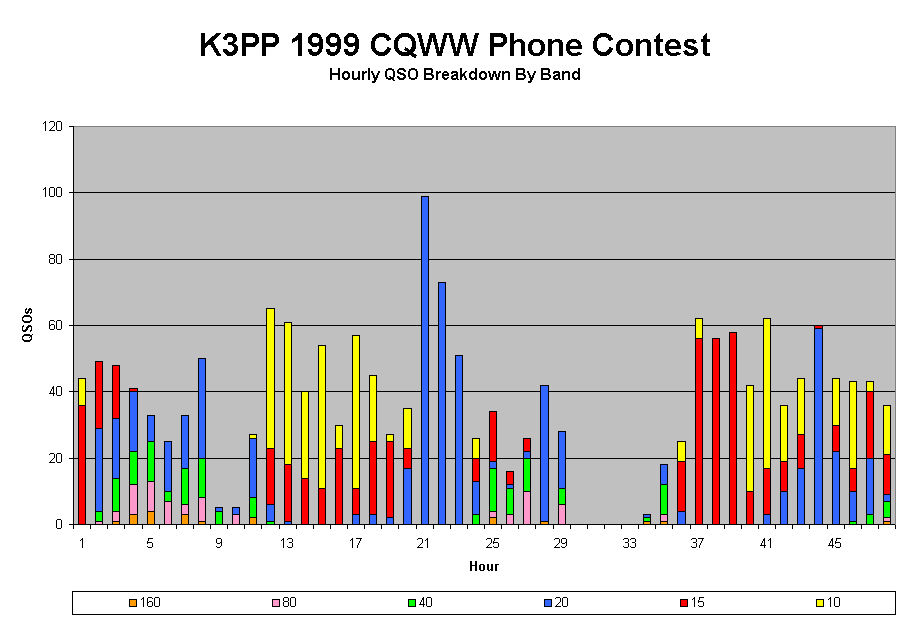 K3PP 1999 CQWW Phone Contest
Hourly QSO Breakdown By Band

QSOs

120
100
80
60
40
20
0

1 5 9 13 17 21 25 29 33 37 41 45

Hour

160 80 40 20 15 10